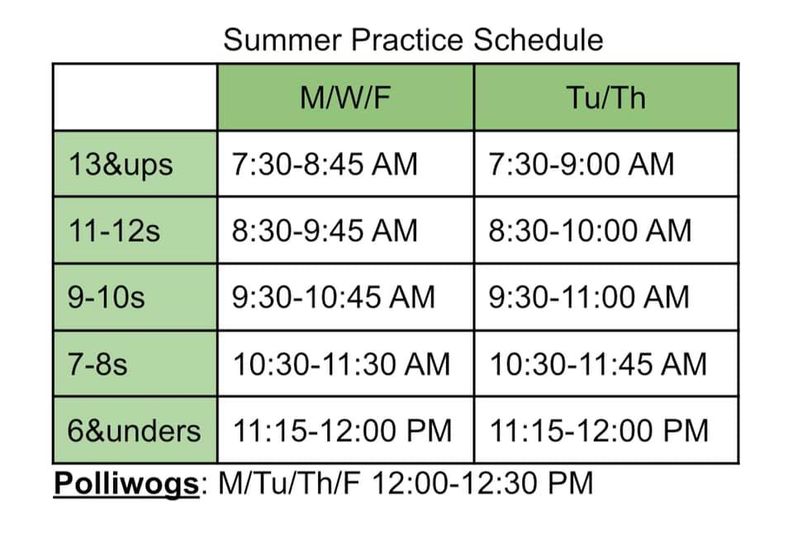 Summer Practice Schedule

| | M/W/F | Tu/Th |
|---|---|---|
| 13&ups | 7:30-8:45 AM | 7:30-9:00 AM |
| 11-12s | 8:30-9:45 AM | 8:30-10:00 AM |
| 9-10s | 9:30-10:45 AM | 9:30-11:00 AM |
| 7-8s | 10:30-11:30 AM | 10:30-11:45 AM |
| 6&unders | 11:15-12:00 PM | 11:15-12:00 PM |

Polliwogs: M/Tu/Th/F 12:00-12:30 PM